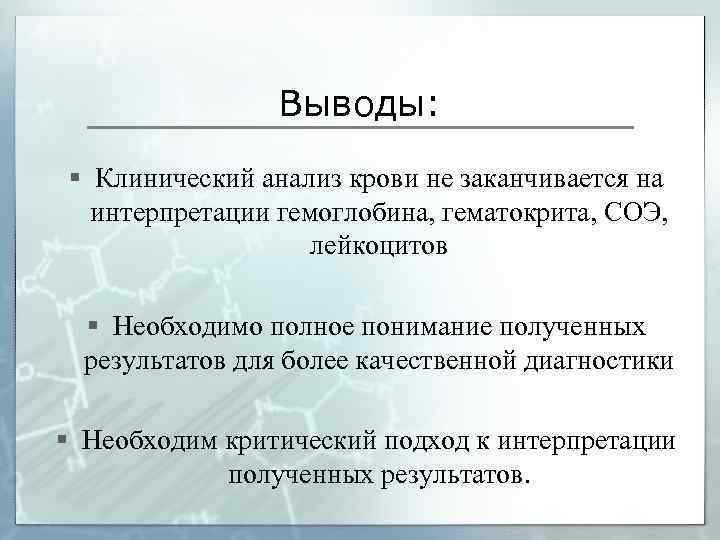 Выводы:

▪ Клинический анализ крови не заканчивается на интерпретации гемоглобина, гематокрита, СОЭ, лейкоцитов

▪ Необходимо полное понимание полученных результатов для более качественной диагностики

▪ Необходим критический подход к интерпретации полученных результатов.